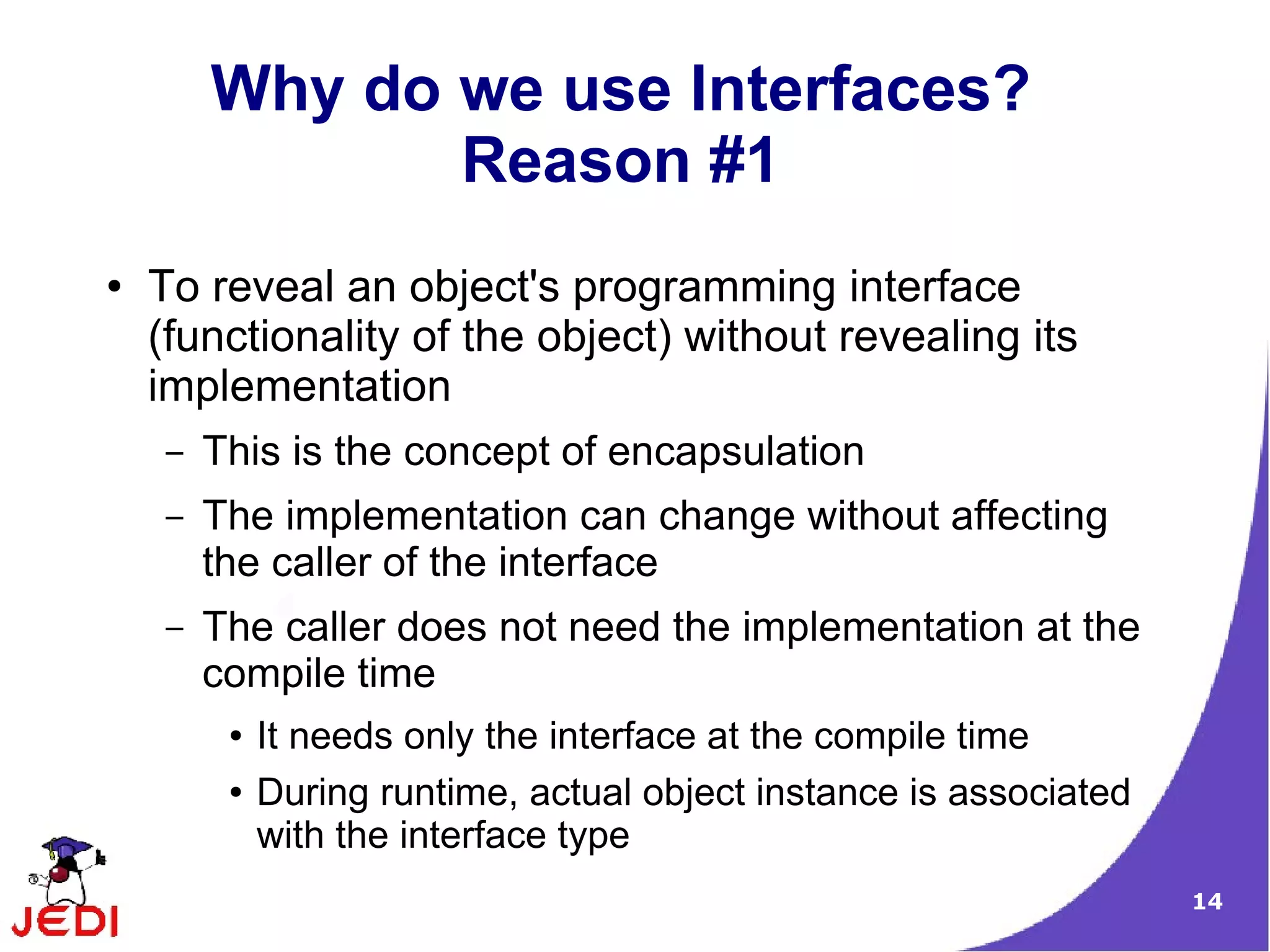 Why do we use Interfaces? Reason #1

• To reveal an object's programming interface (functionality of the object) without revealing its implementation

– This is the concept of encapsulation

– The implementation can change without affecting the caller of the interface

– The caller does not need the implementation at the compile time

• It needs only the interface at the compile time

• During runtime, actual object instance is associated with the interface type

JEDI

14